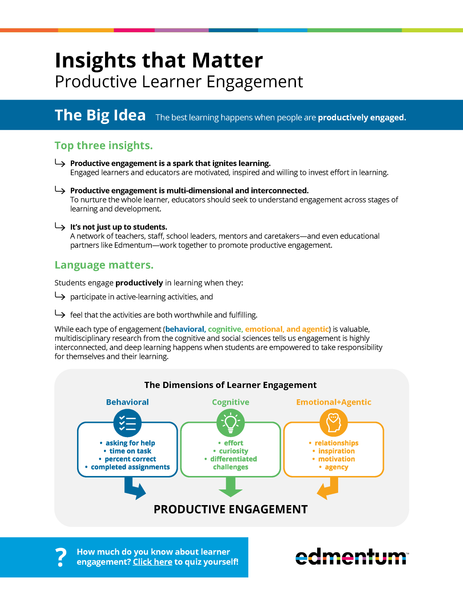 Insights that Matter
Productive Learner Engagement

The Big Idea The best learning happens when people are productively engaged.

Top three insights.

Productive engagement is a spark that ignites learning.
Engaged learners and educators are motivated, inspired and willing to invest effort in learning.

Productive engagement is multi-dimensional and interconnected.
To nurture the whole learner, educators should seek to understand engagement across stages of learning and development.

It's not just up to students.
A network of teachers, staff, school leaders, mentors and caretakers—and even educational partners like Edmentum—work together to promote productive engagement.

Language matters.

Students engage productively in learning when they:

participate in active-learning activities, and

feel that the activities are both worthwhile and fulfilling.

While each type of engagement (behavioral, cognitive, emotional, and agentic) is valuable, multidisciplinary research from the cognitive and social sciences tells us engagement is highly interconnected, and deep learning happens when students are empowered to take responsibility for themselves and their learning.

The Dimensions of Learner Engagement

Behavioral
• asking for help
• time on task
• percent correct
• completed assignments

Cognitive
• effort
• curiosity
• differentiated challenges

Emotional+Agentic
• relationships
• inspiration
• motivation
• agency

PRODUCTIVE ENGAGEMENT

?
How much do you know about learner engagement? Click here to quiz yourself!

edmentum